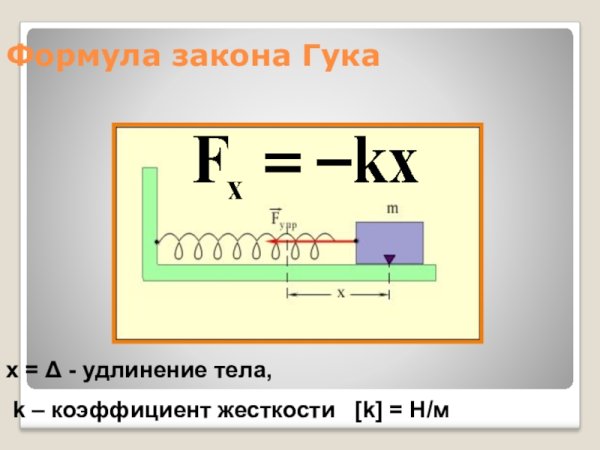 Формула закона Гука

$F_x = -kx$

$\vec{F}_{упр}$

m

x

x = Δ - удлинение тела,

k – коэффициент жесткости [k] = Н/м